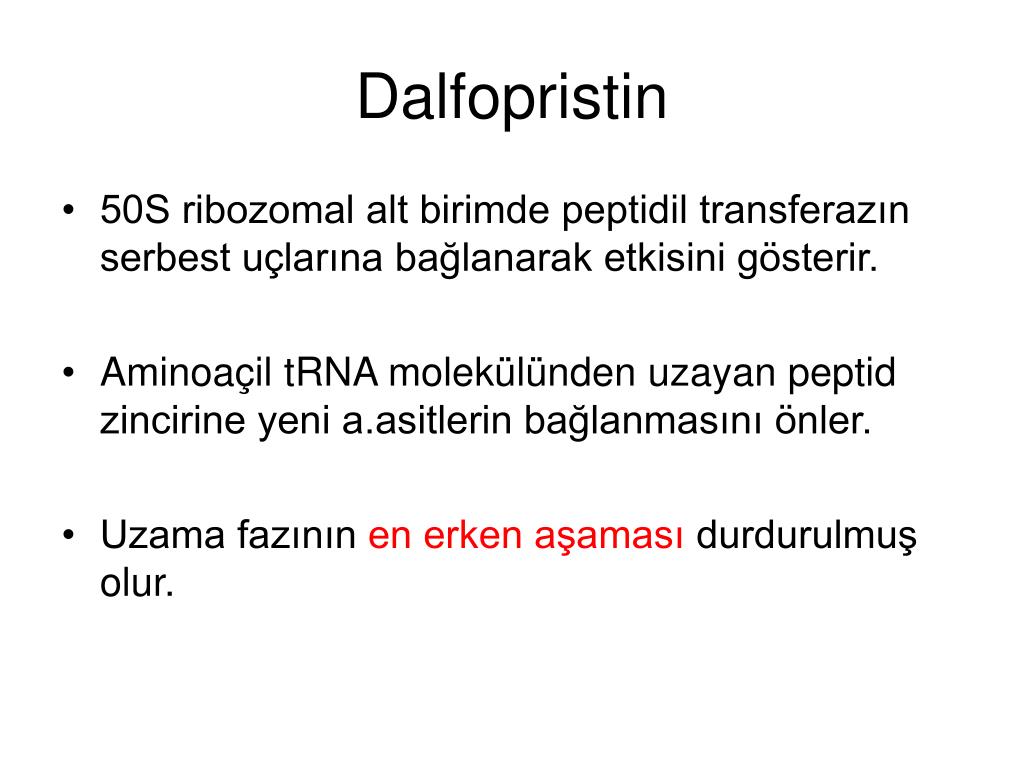 Dalfopristin

• 50S ribozomal alt birimde peptidil transferazın serbest uçlarına bağlanarak etkisini gösterir.

• Aminoaçil tRNA molekülünden uzayan peptid zincirine yeni a.asitlerin bağlanmasını önler.

• Uzama fazının en erken aşaması durdurulmuş olur.